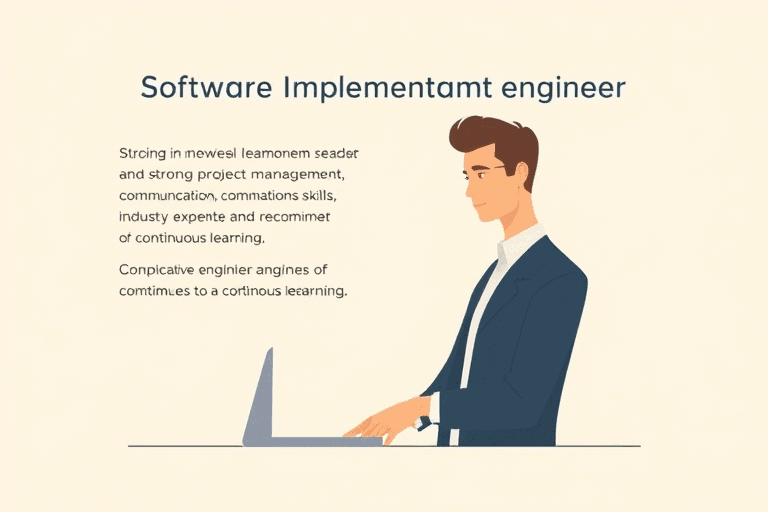 Software Implementamt engineer

Strcing in mewesl leamonem seader and strong project management, communcation, commations skills, industy expente and recomimet of continuous learning.

Conpicative enginier angines of comtimues to a cortinous learning.